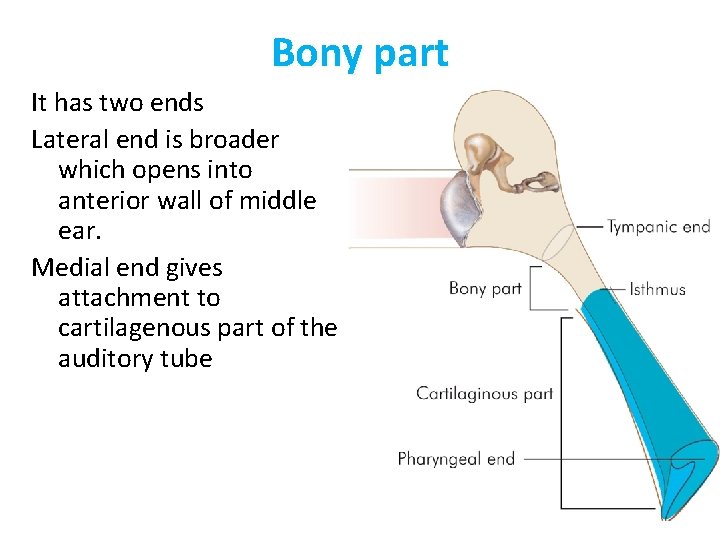 Bony part

It has two ends

Lateral end is broader which opens into anterior wall of middle ear.

Medial end gives attachment to cartilagenous part of the auditory tube

Tympanic end
Bony part
Isthmus
Cartilaginous part
Pharyngeal end